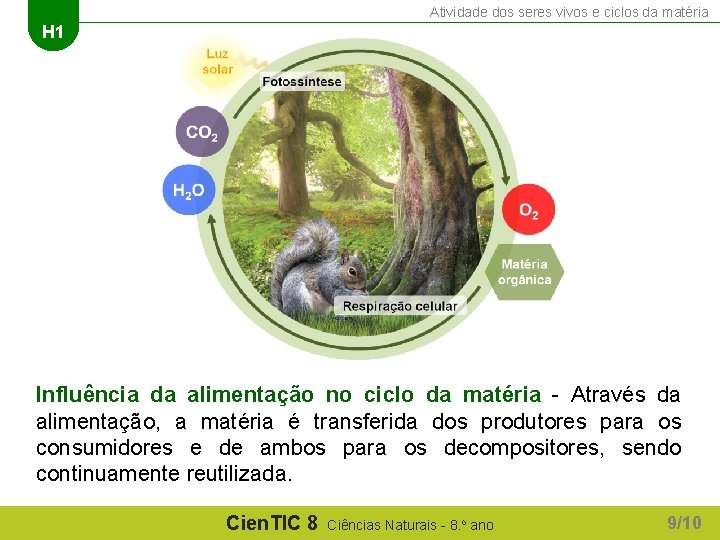 H1

Atividade dos seres vivos e ciclos da matéria

Luz solar

Fotossíntese

$CO_2$

$H_2O$

$O_2$

Matéria orgânica

Respiração celular

Influência da alimentação no ciclo da matéria - Através da alimentação, a matéria é transferida dos produtores para os consumidores e de ambos para os decompositores, sendo continuamente reutilizada.

CienTIC 8 Ciências Naturais - 8.º ano

9/10